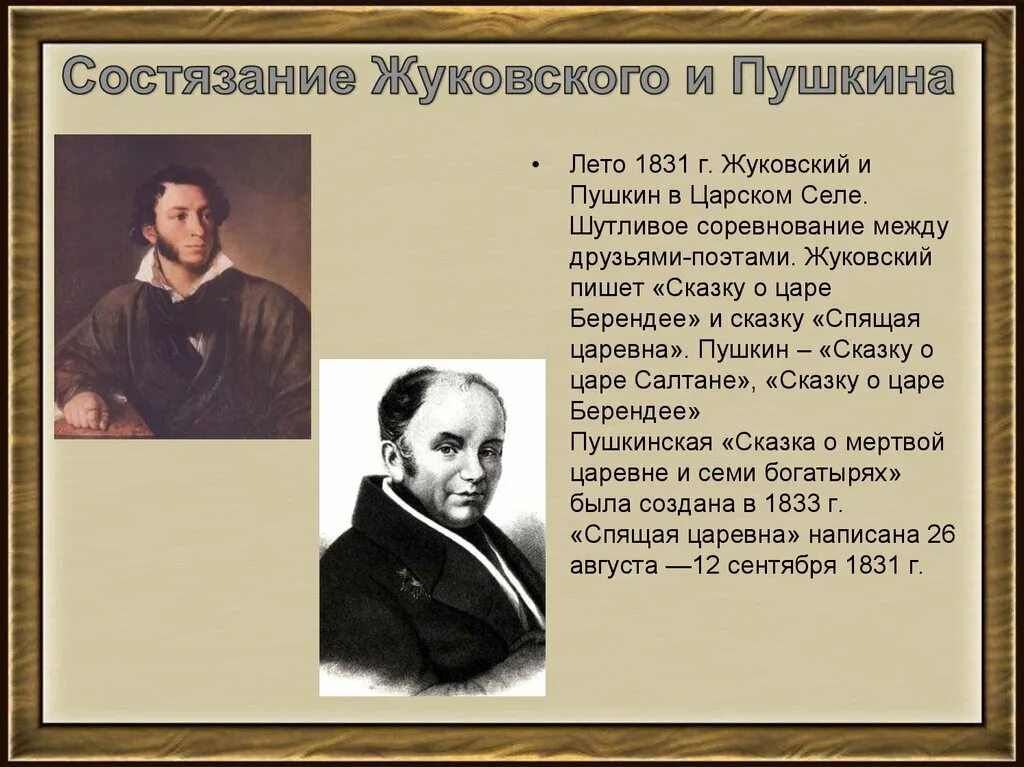 Состязание Жуковского и Пушкина

• Лето 1831 г. Жуковский и Пушкин в Царском Селе. Шутливое соревнование между друзьями-поэтами. Жуковский пишет «Сказку о царе Берендее» и сказку «Спящая царевна». Пушкин – «Сказку о царе Салтане», «Сказку о царе Берендее»
Пушкинская «Сказка о мертвой царевне и семи богатырях» была создана в 1833 г. «Спящая царевна» написана 26 августа —12 сентября 1831 г.